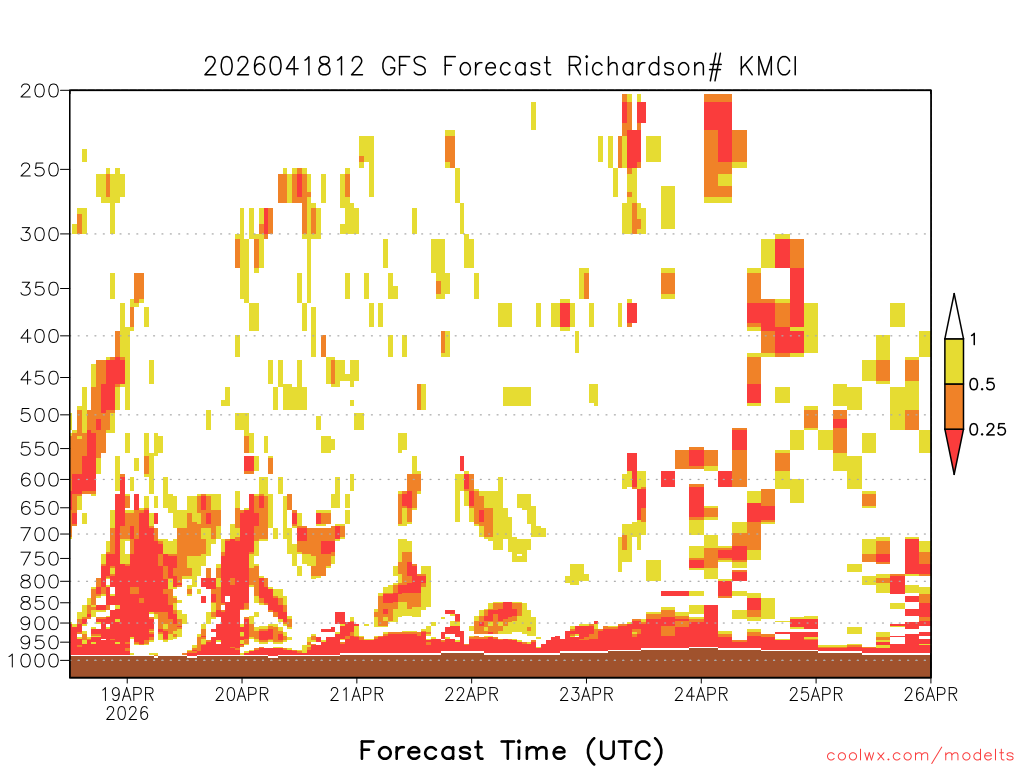 2026041812 GFS Forecast Richardson# KMCI

200
250
300
350
400
450
500
550
600
650
700
750
800
850
900
950
1000

1
0.5
0.25

19APR
2026
20APR
21APR
22APR
23APR
24APR
25APR
26APR

Forecast Time (UTC)

coolwx.com/modelts